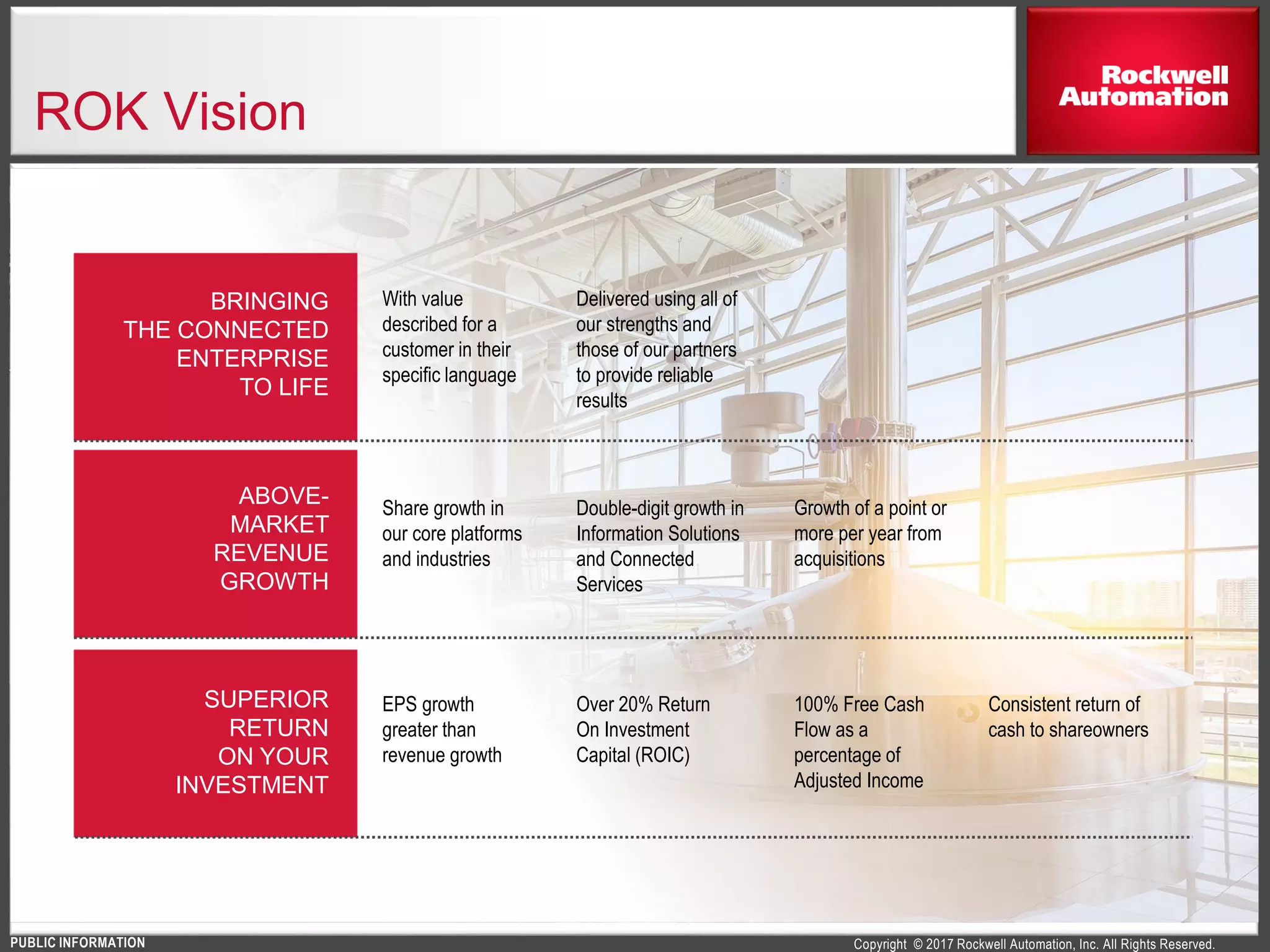 ROK Vision

Rockwell Automation

BRINGING THE CONNECTED ENTERPRISE TO LIFE

With value described for a customer in their specific language

Delivered using all of our strengths and those of our partners to provide reliable results

ABOVE-MARKET REVENUE GROWTH

Share growth in our core platforms and industries

Double-digit growth in Information Solutions and Connected Services

Growth of a point or more per year from acquisitions

SUPERIOR RETURN ON YOUR INVESTMENT

EPS growth greater than revenue growth

Over 20% Return On Investment Capital (ROIC)

100% Free Cash Flow as a percentage of Adjusted Income

Consistent return of cash to shareowners

PUBLIC INFORMATION

Copyright © 2017 Rockwell Automation, Inc. All Rights Reserved.